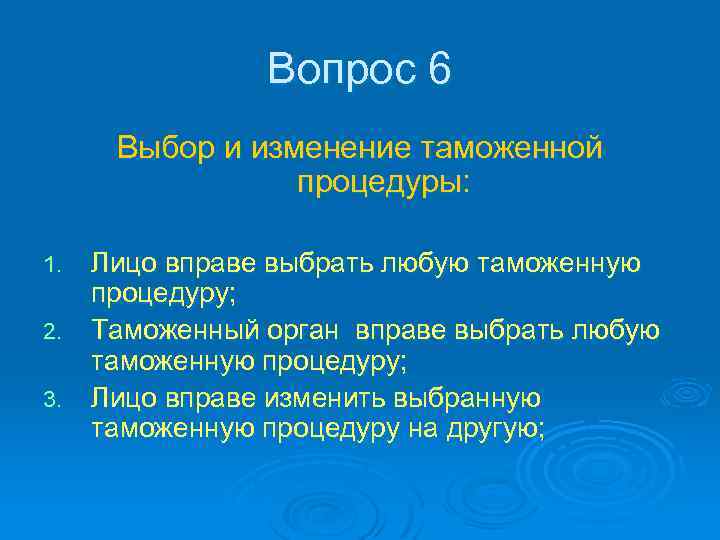 Вопрос 6

Выбор и изменение таможенной процедуры:

1. Лицо вправе выбрать любую таможенную процедуру;
2. Таможенный орган вправе выбрать любую таможенную процедуру;
3. Лицо вправе изменить выбранную таможенную процедуру на другую;